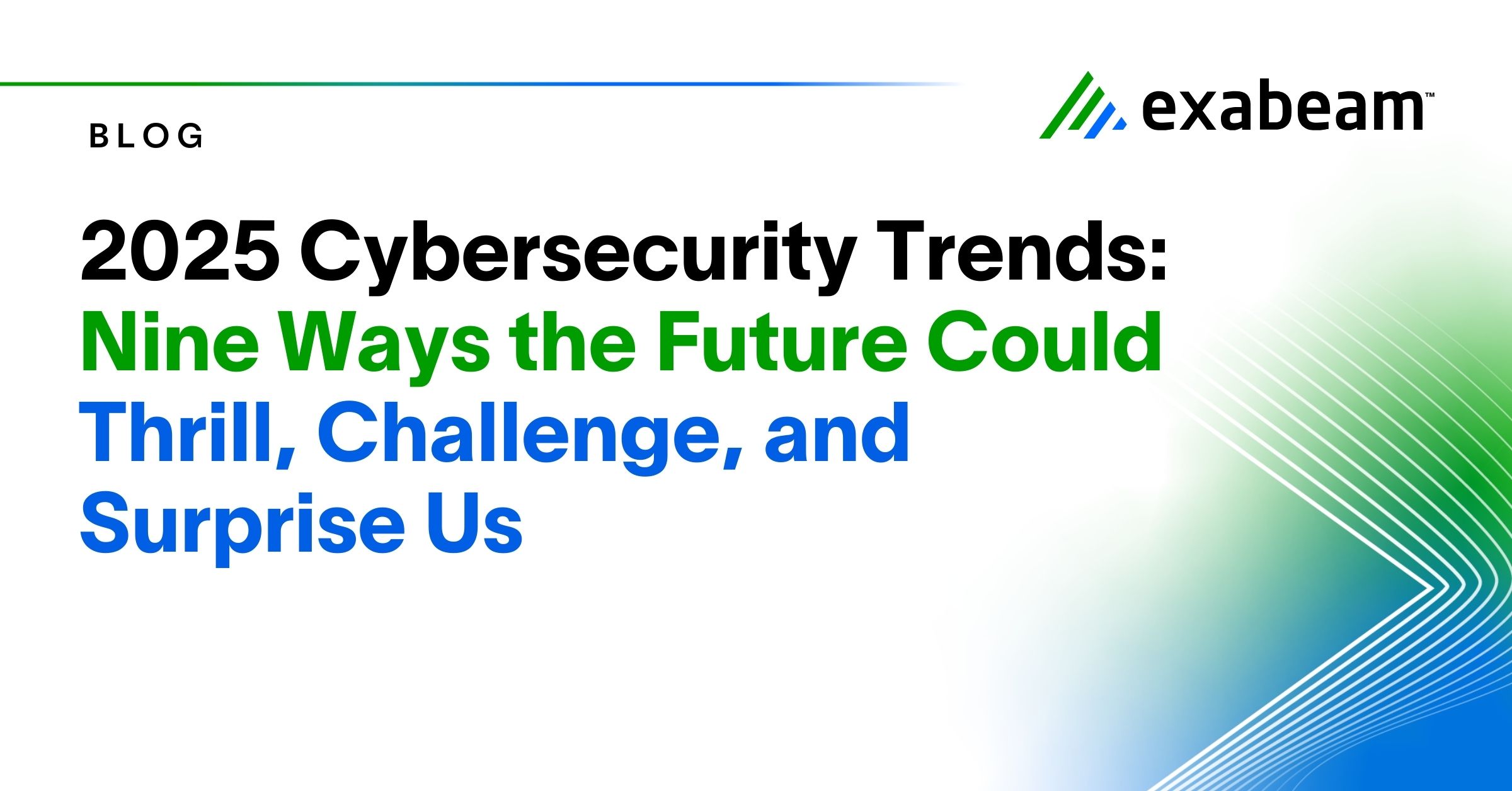 BLOG

exabeam™

2025 Cybersecurity Trends: Nine Ways the Future Could Thrill, Challenge, and Surprise Us